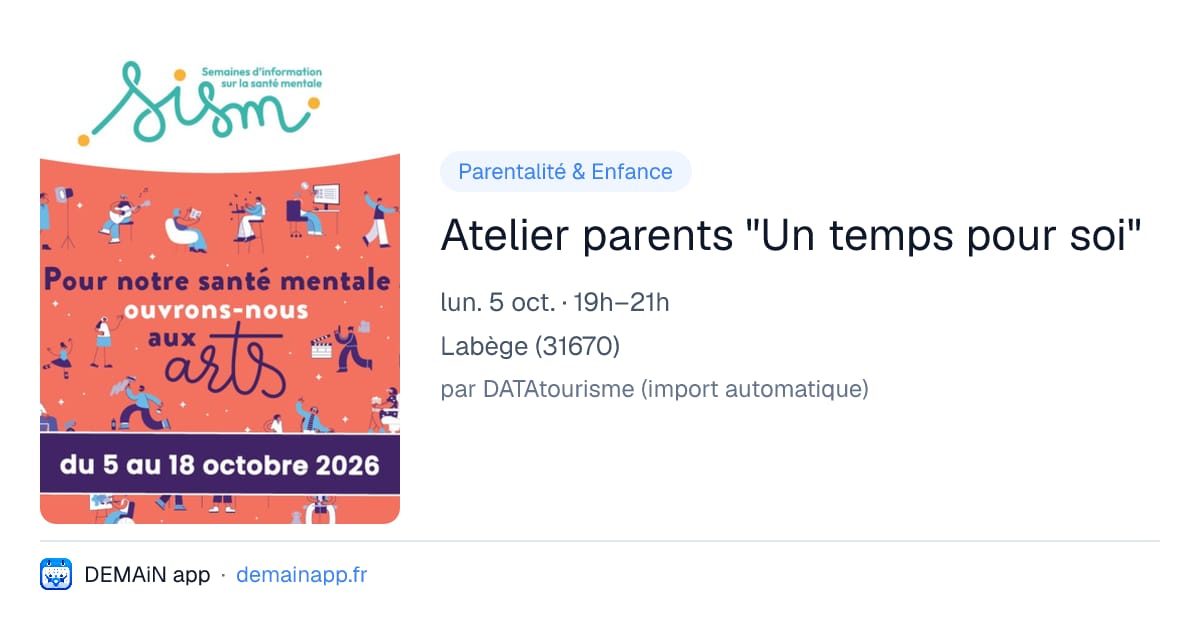 sism
Semaines d'information sur la santé mentale

Pour notre santé mentale ouvrons-nous aux arts

du 5 au 18 octobre 2026

Parentalité & Enfance

Atelier parents "Un temps pour soi"

lun. 5 oct. · 19h–21h

Labège (31670)

par DATAtourisme (import automatique)

DEMAiN app · demainapp.fr